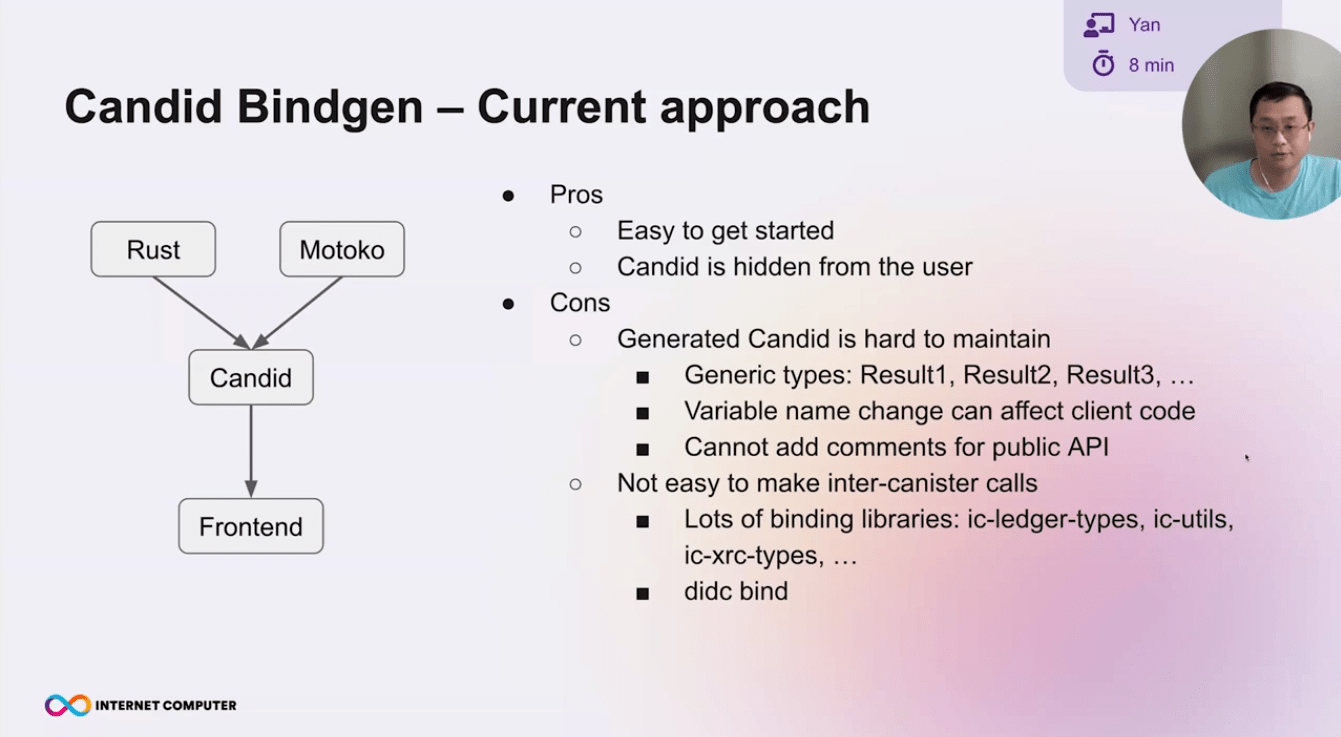 Yan
8 min

Candid Bindgen – Current approach

Rust
Motoko
Candid
Frontend

● Pros
○ Easy to get started
○ Candid is hidden from the user
● Cons
○ Generated Candid is hard to maintain
■ Generic types: Result1, Result2, Result3, …
■ Variable name change can affect client code
■ Cannot add comments for public API
○ Not easy to make inter-canister calls
■ Lots of binding libraries: ic-ledger-types, ic-utils, ic-xrc-types, …
■ didc bind

INTERNET COMPUTER